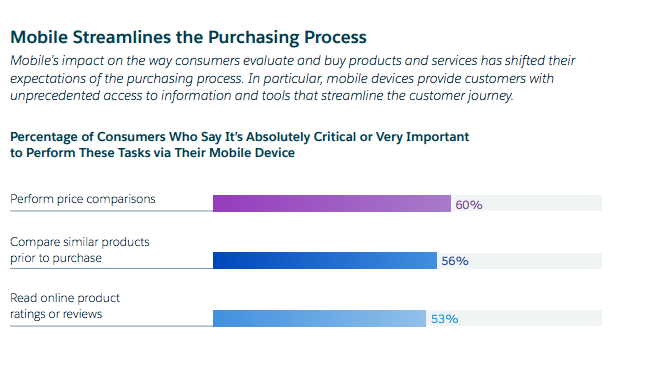 Mobile Streamlines the Purchasing Process

Mobile's impact on the way consumers evaluate and buy products and services has shifted their expectations of the purchasing process. In particular, mobile devices provide customers with unprecedented access to information and tools that streamline the customer journey.

Percentage of Consumers Who Say It's Absolutely Critical or Very Important to Perform These Tasks via Their Mobile Device

Perform price comparisons 60%

Compare similar products prior to purchase 56%

Read online product ratings or reviews 53%